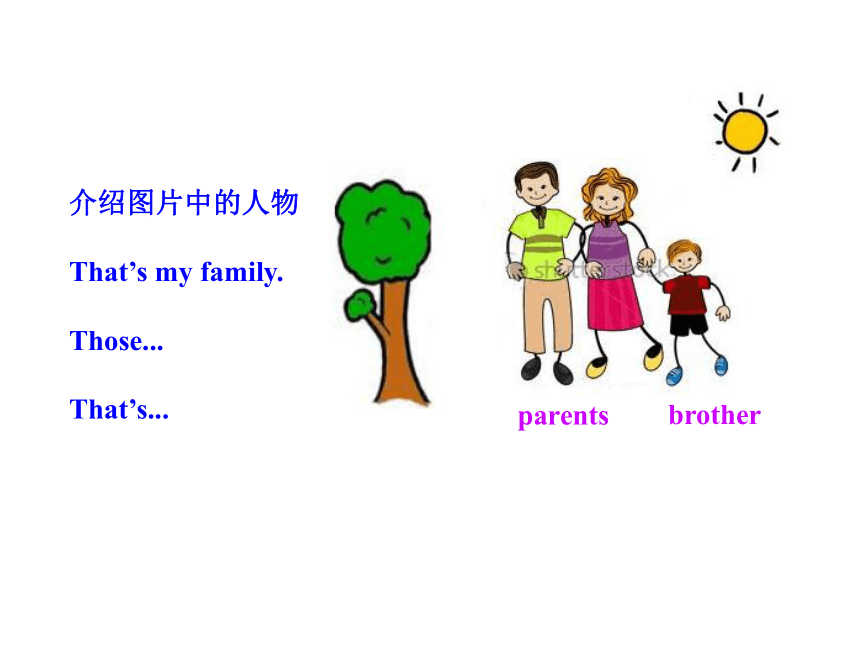 介绍图片中的人物

That’s my family.

Those...

That’s...

shutterstock

parents brother